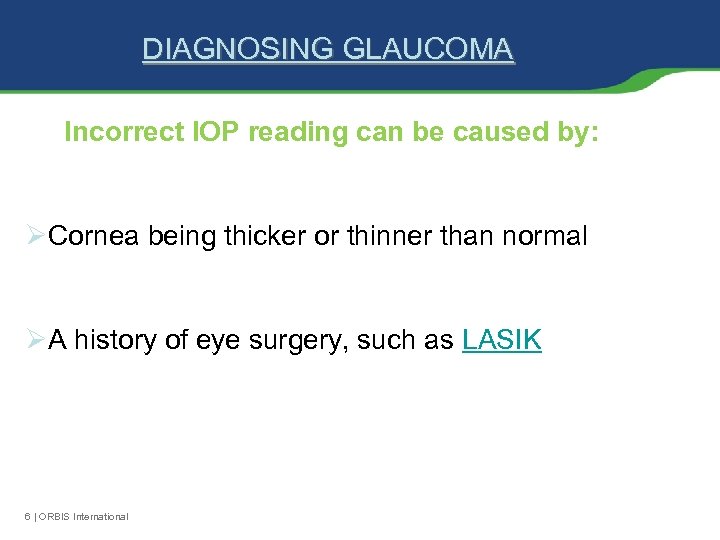 DIAGNOSING GLAUCOMA

Incorrect IOP reading can be caused by:

➢Cornea being thicker or thinner than normal

➢A history of eye surgery, such as LASIK

6 | ORBIS International